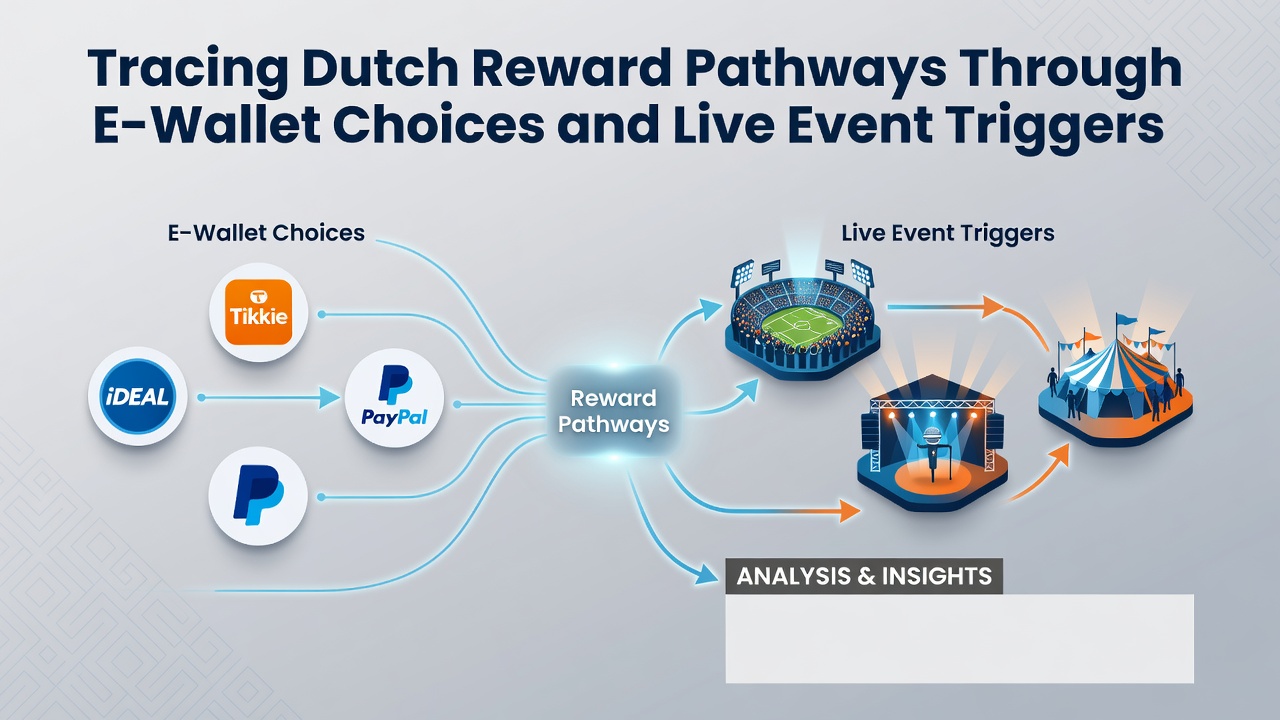 Tracing Dutch Reward Pathways Through E-Wallet Choices and Live Event Triggers

E-Wallet Choices

Tikkie

iDEAL

PayPal

Reward Pathways

Live Event Triggers

ANALYSIS & INSIGHTS